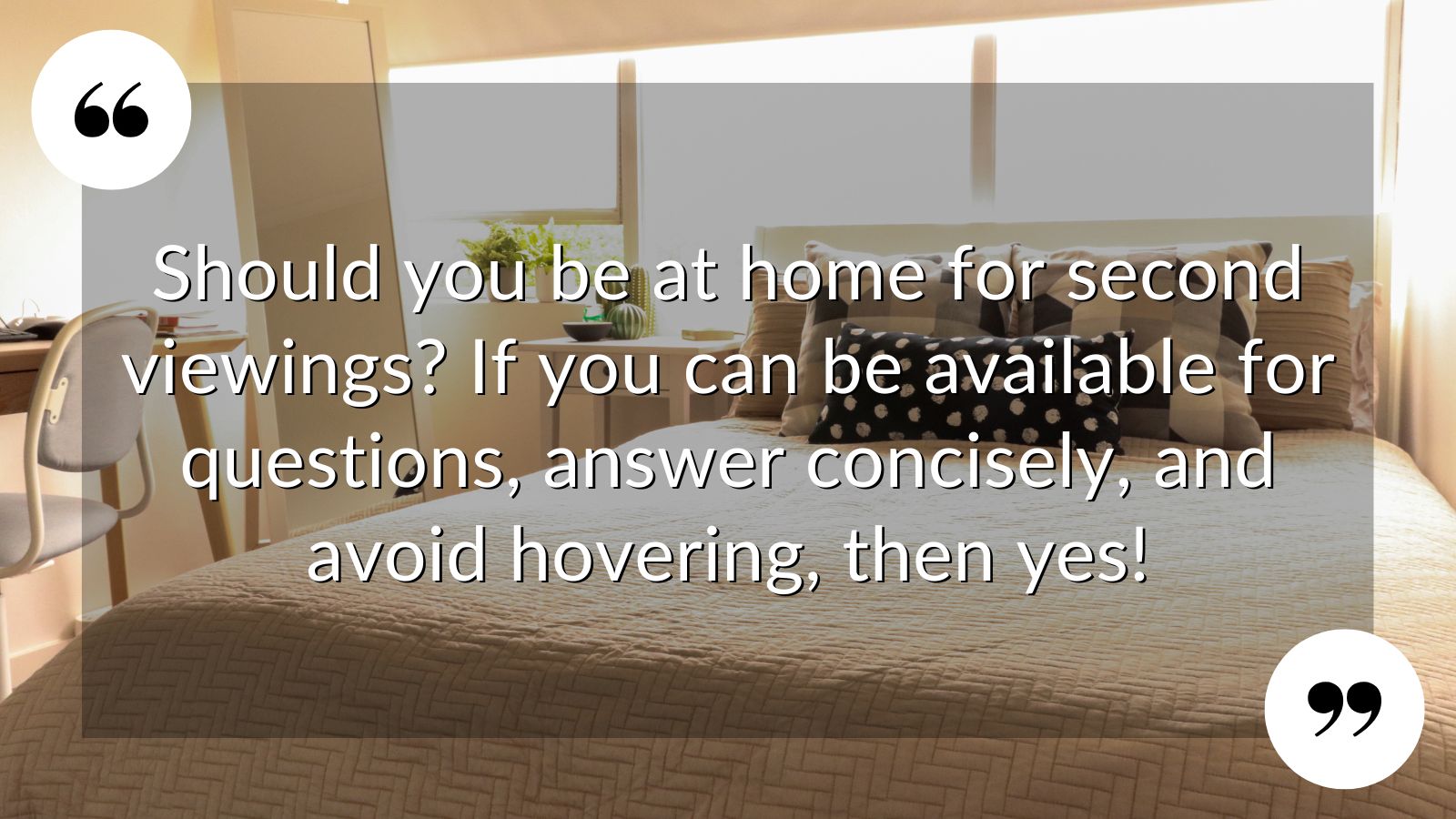 “

Should you be at home for second viewings? If you can be available for questions, answer concisely, and avoid hovering, then yes!

”